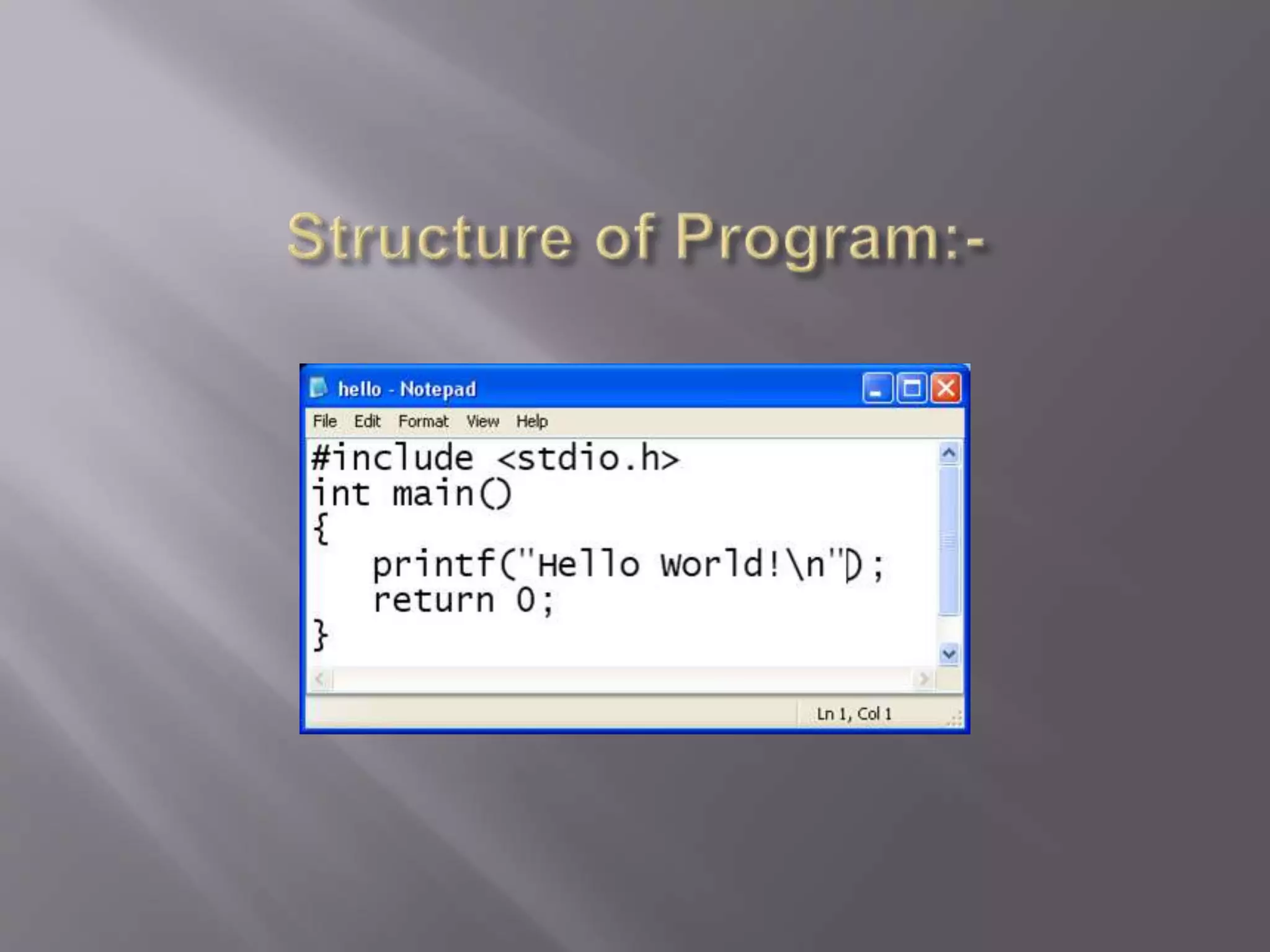 Structure of Program:-

hello - Notepad

File Edit Format View Help

#include <stdio.h>
int main()
{
printf("Hello World!\n");
return 0;
}

Ln 1, Col 1